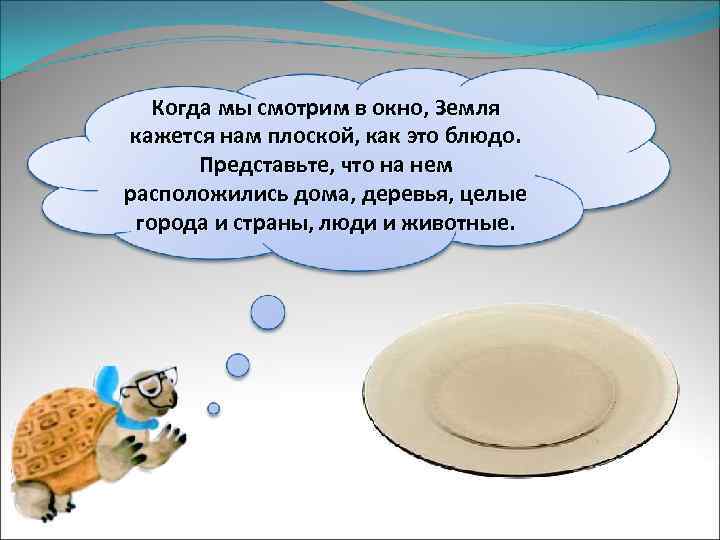 Когда мы смотрим в окно, Земля кажется нам плоской, как это блюдо. Представьте, что на нем расположились дома, деревья, целые города и страны, люди и животные.